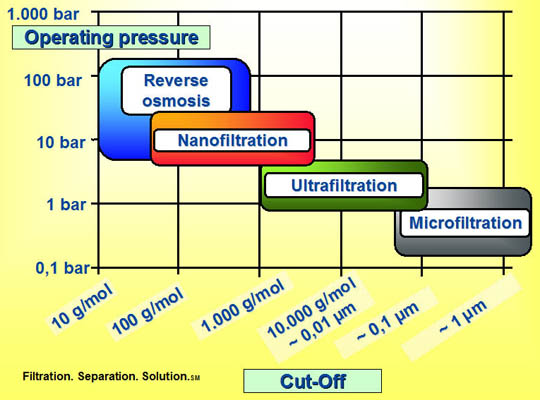 1.000 bar

Operating pressure

100 bar

10 bar

1 bar

0,1 bar

Reverse osmosis

Nanofiltration

Ultrafiltration

Microfiltration

10 g/mol

100 g/mol

1.000 g/mol

10.000 g/mol ~ 0,01 µm

~ 0,1 µm

~ 1 µm

Filtration. Separation. Solution.SM

Cut-Off